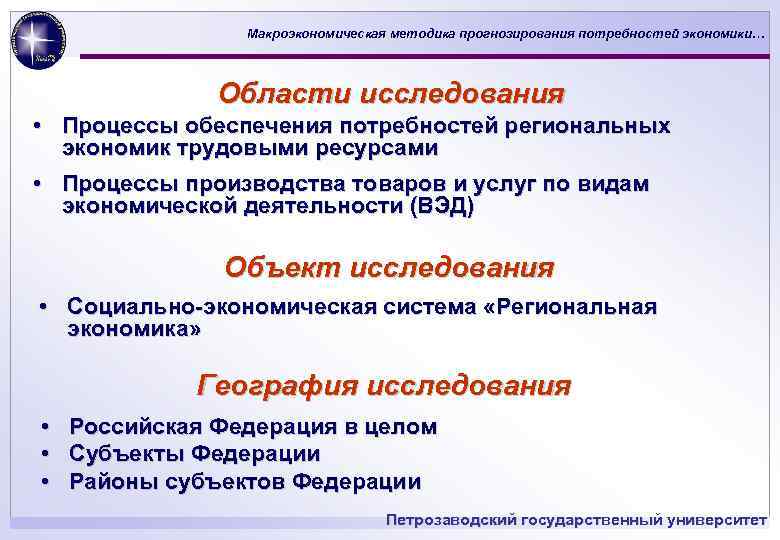 Макроэкономическая методика прогнозирования потребностей экономики…

Области исследования

• Процессы обеспечения потребностей региональных экономик трудовыми ресурсами

• Процессы производства товаров и услуг по видам экономической деятельности (ВЭД)

Объект исследования

• Социально-экономическая система «Региональная экономика»

География исследования

• Российская Федерация в целом
• Субъекты Федерации
• Районы субъектов Федерации

Петрозаводский государственный университет